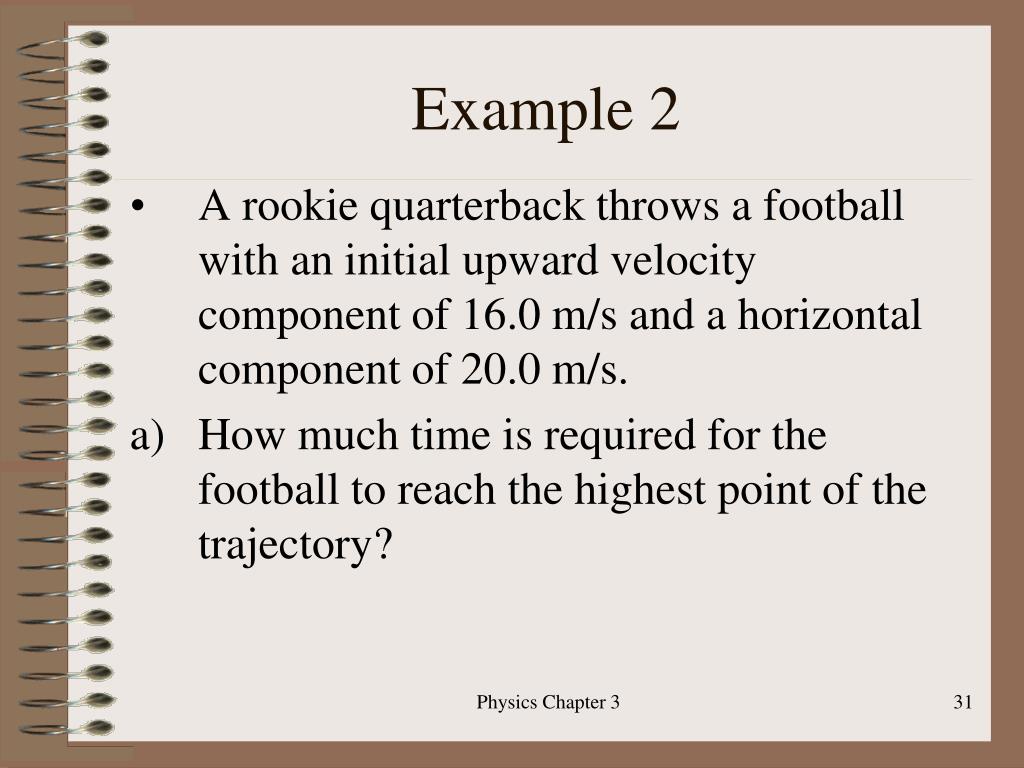 Example 2

• A rookie quarterback throws a football with an initial upward velocity component of 16.0 m/s and a horizontal component of 20.0 m/s.

a) How much time is required for the football to reach the highest point of the trajectory?

Physics Chapter 3

31